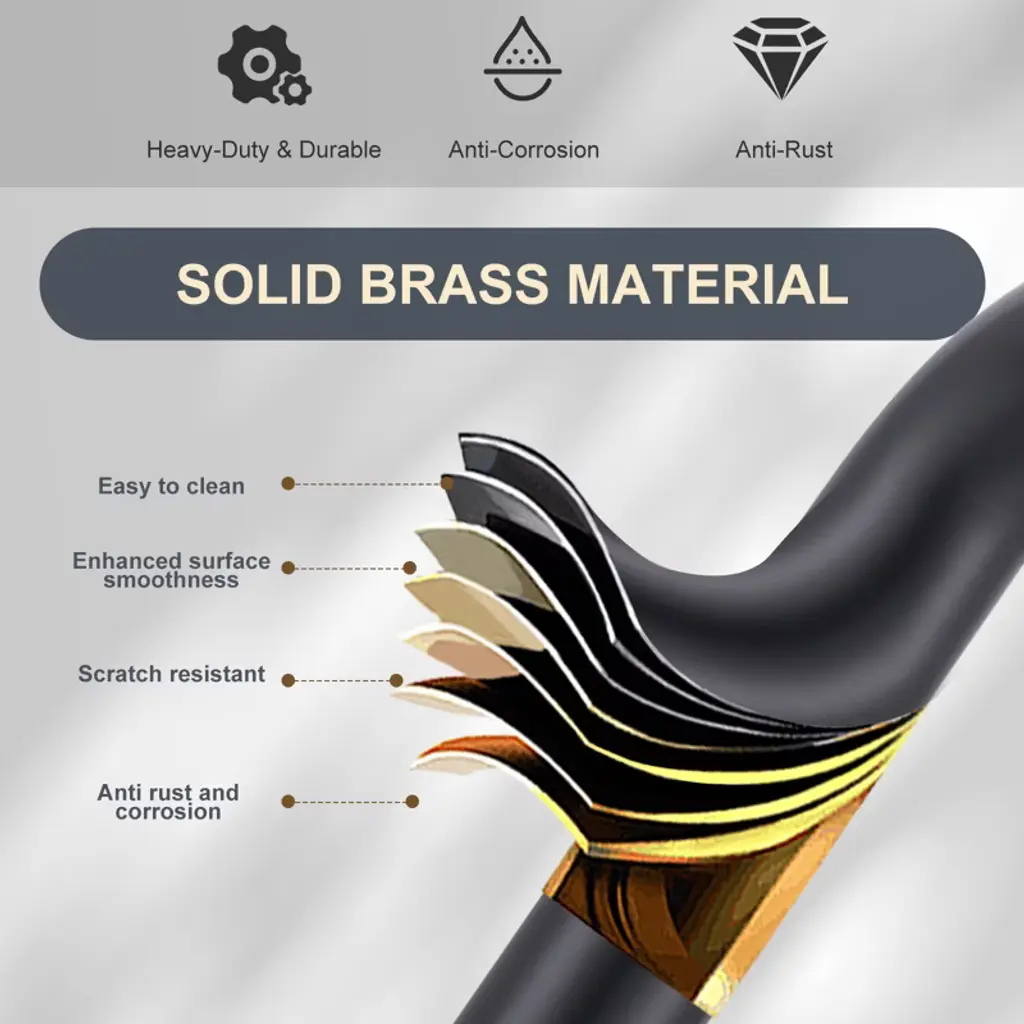 Heavy-Duty & Durable

Anti-Corrosion

Anti-Rust

SOLID BRASS MATERIAL

Easy to clean

Enhanced surface smoothness

Scratch resistant

Anti rust and corrosion